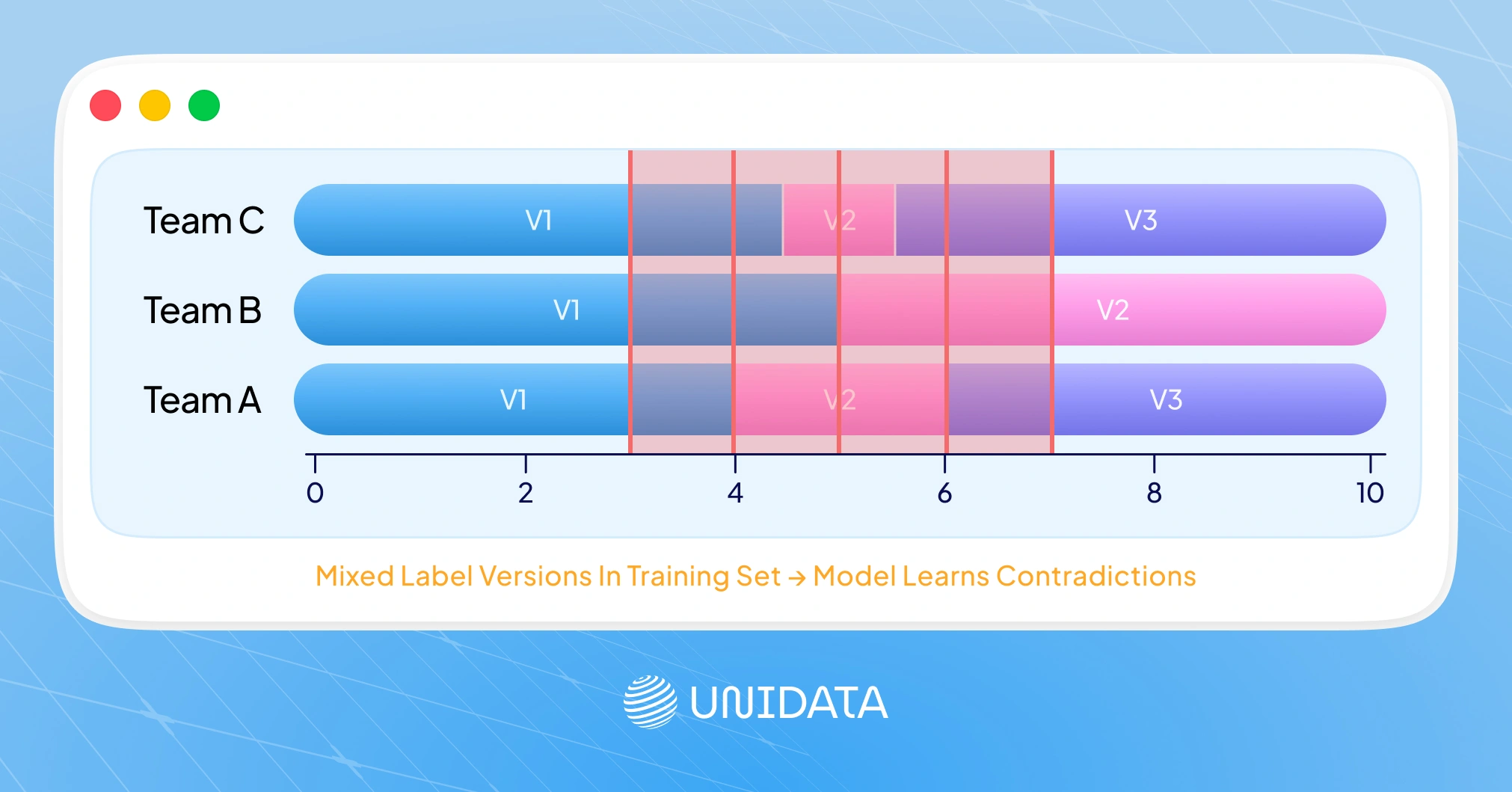 Team C V1 V2 V3

Team B V1 V2

Team A V1 V2 V3

0 2 4 6 8 10

Mixed Label Versions In Training Set → Model Learns Contradictions

UNIDATA